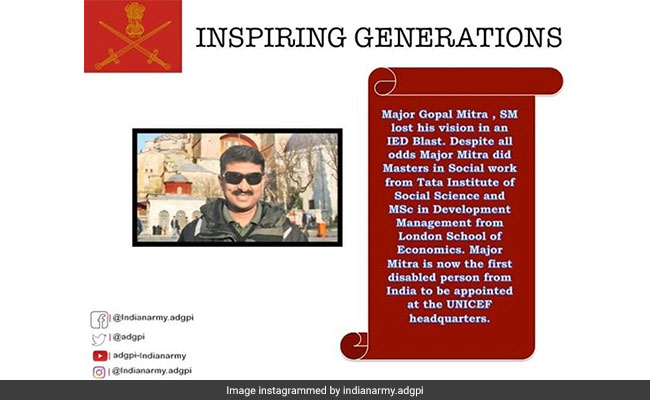 INSPIRING GENERATIONS

Major Gopal Mitra , SM lost his vision in an IED Blast. Despite all odds Major Mitra did Masters in Social work from Tata Institute of Social Science and MSc in Development Management from London School of Economics. Major Mitra is now the first disabled person from India to be appointed at the UNICEF headquarters.

| @Indianarmy.adgpi
| @adgpi
| adgpi-Indianarmy
| @Indianarmy.adgpi

Image instagrammed by indianarmy.adgpi